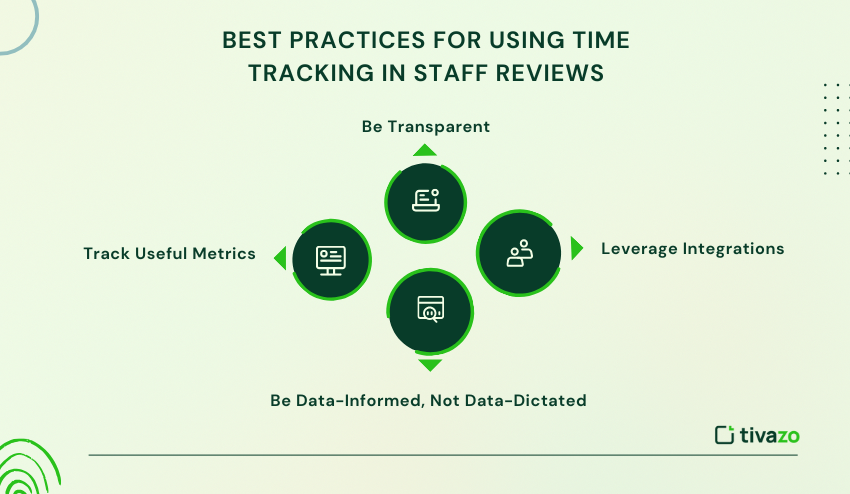 BEST PRACTICES FOR USING TIME TRACKING IN STAFF REVIEWS

Be Transparent

Track Useful Metrics

Leverage Integrations

Be Data-Informed, Not Data-Dictated

tivazo